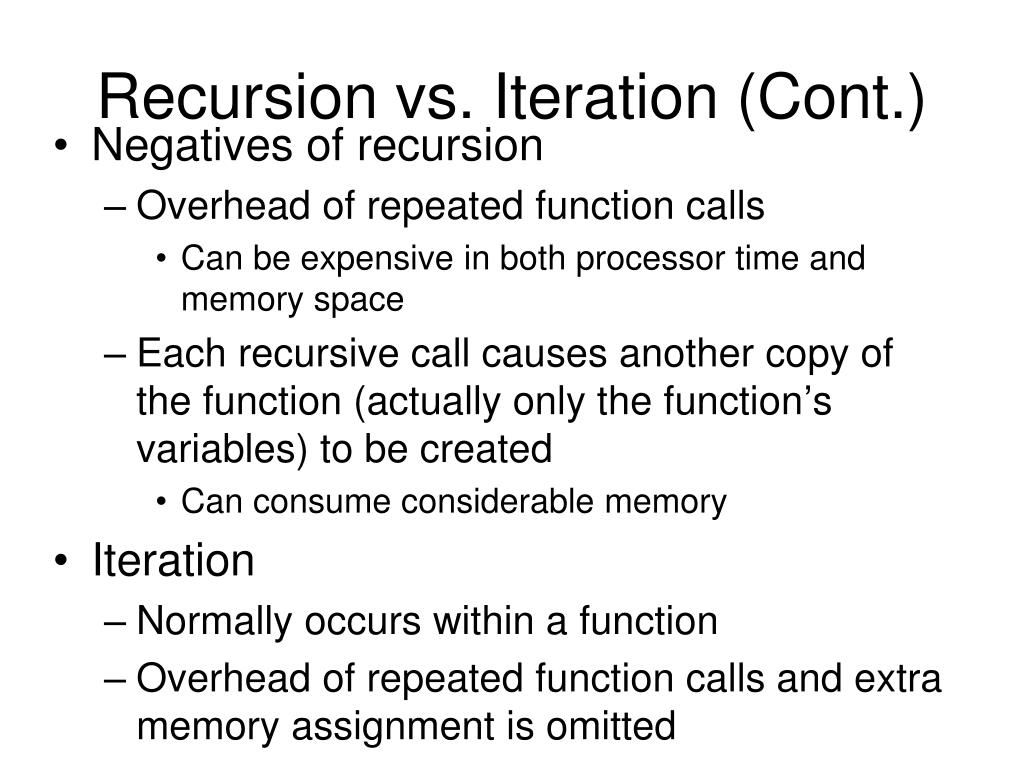 Recursion vs. Iteration (Cont.)

• Negatives of recursion
– Overhead of repeated function calls
• Can be expensive in both processor time and memory space
– Each recursive call causes another copy of the function (actually only the function's variables) to be created
• Can consume considerable memory

• Iteration
– Normally occurs within a function
– Overhead of repeated function calls and extra memory assignment is omitted